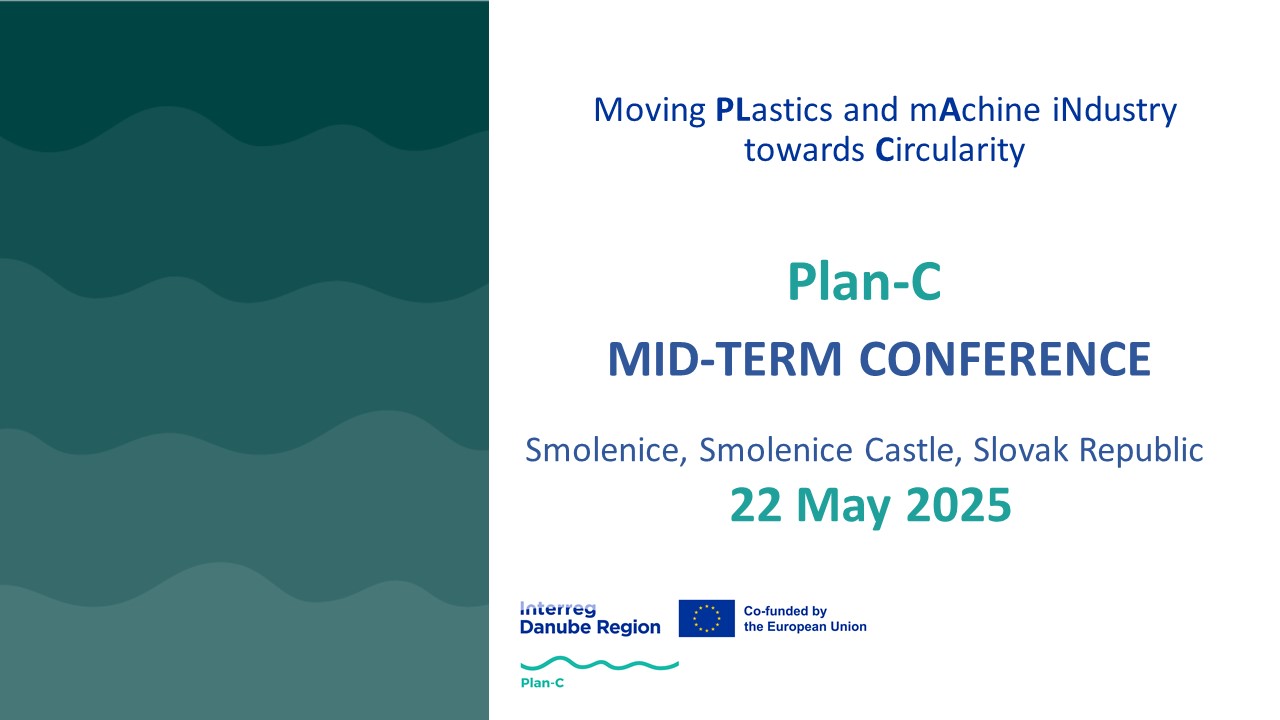 Moving PLastics and mAchine iNdustry towards Circularity

Plan-C

MID-TERM CONFERENCE

Smolenice, Smolenice Castle, Slovak Republic

22 May 2025

Interreg
Danube Region

Co-funded by
the European Union

Plan-C